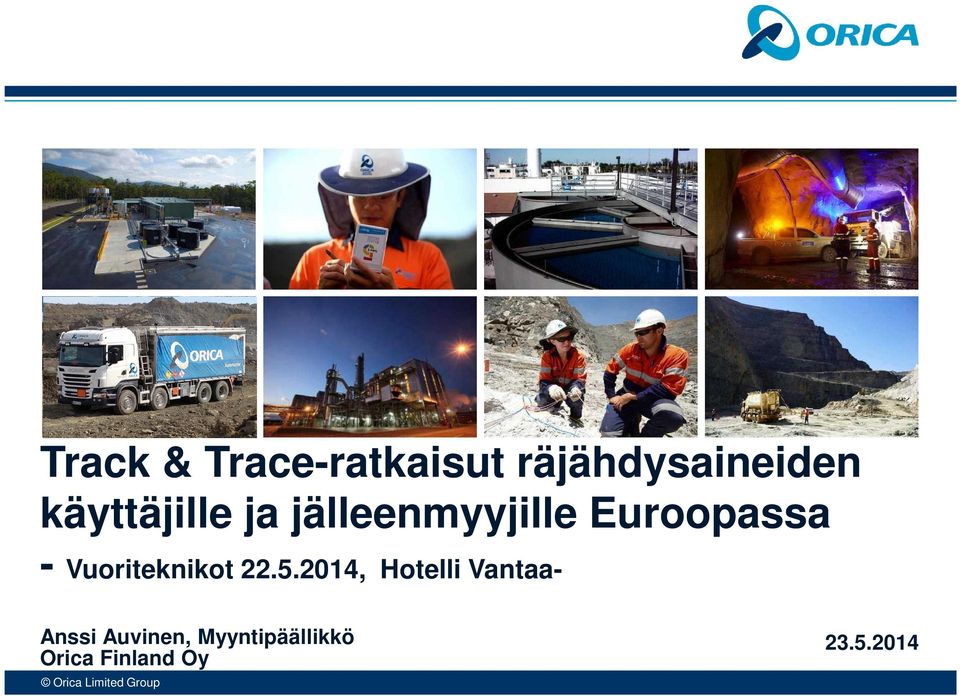 ORICA

ORICA

Track & Trace-ratkaisut räjähdysaineiden käyttäjille ja jälleenmyyjille Euroopassa

- Vuoriteknikot 22.5.2014, Hotelli Vantaa-

Anssi Auvinen, Myyntipäällikkö
Orica Finland Oy

23.5.2014

© Orica Limited Group